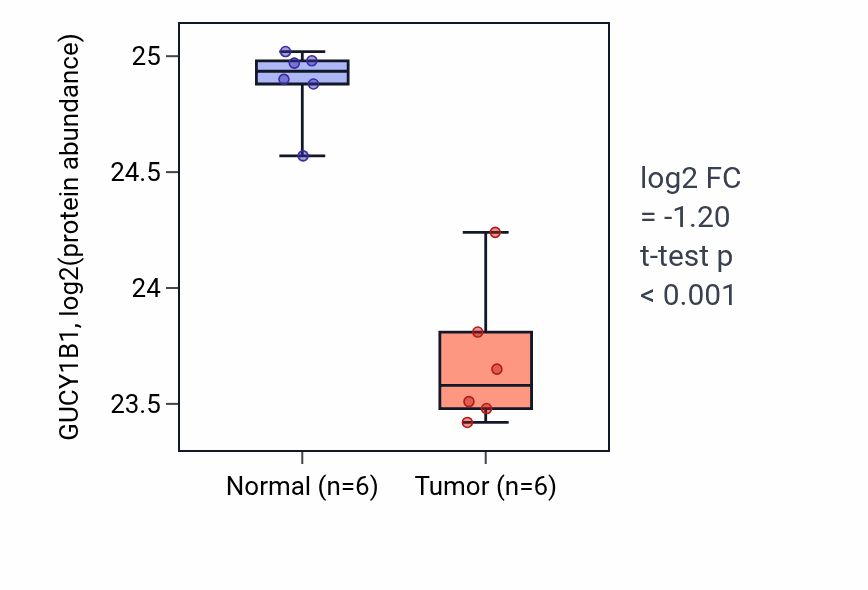 GUCY1B1, log2(protein abundance)

25
24.5
24
23.5

Normal (n=6)
Tumor (n=6)

log2 FC
= -1.20
t-test p
< 0.001